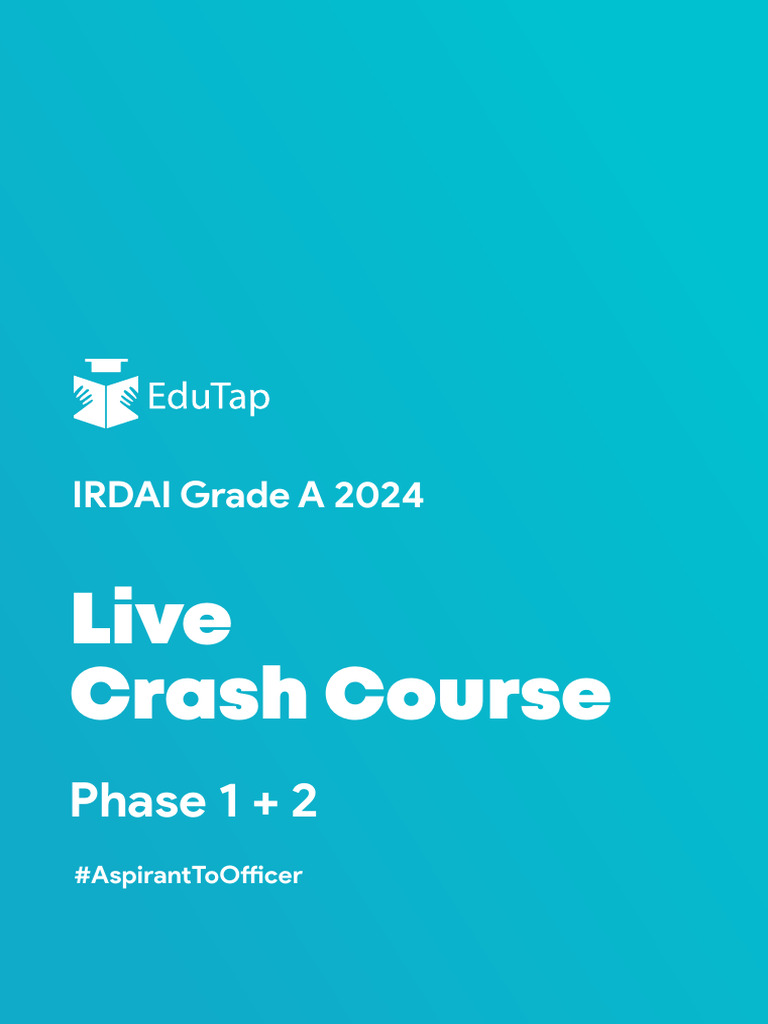 EduTap

IRDAI Grade A 2024

Live
Crash Course

Phase 1 + 2

#AspirantToOfficer